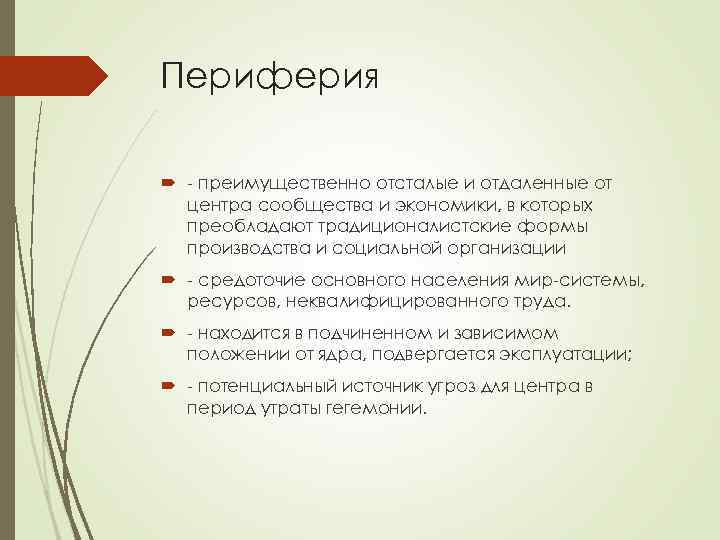 Периферия

- преимущественно отсталые и отдаленные от центра сообщества и экономики, в которых преобладают традиционалистские формы производства и социальной организации

- средоточие основного населения мир-системы, ресурсов, неквалифицированного труда.

- находится в подчиненном и зависимом положении от ядра, подвергается эксплуатации;

- потенциальный источник угроз для центра в период утраты гегемонии.